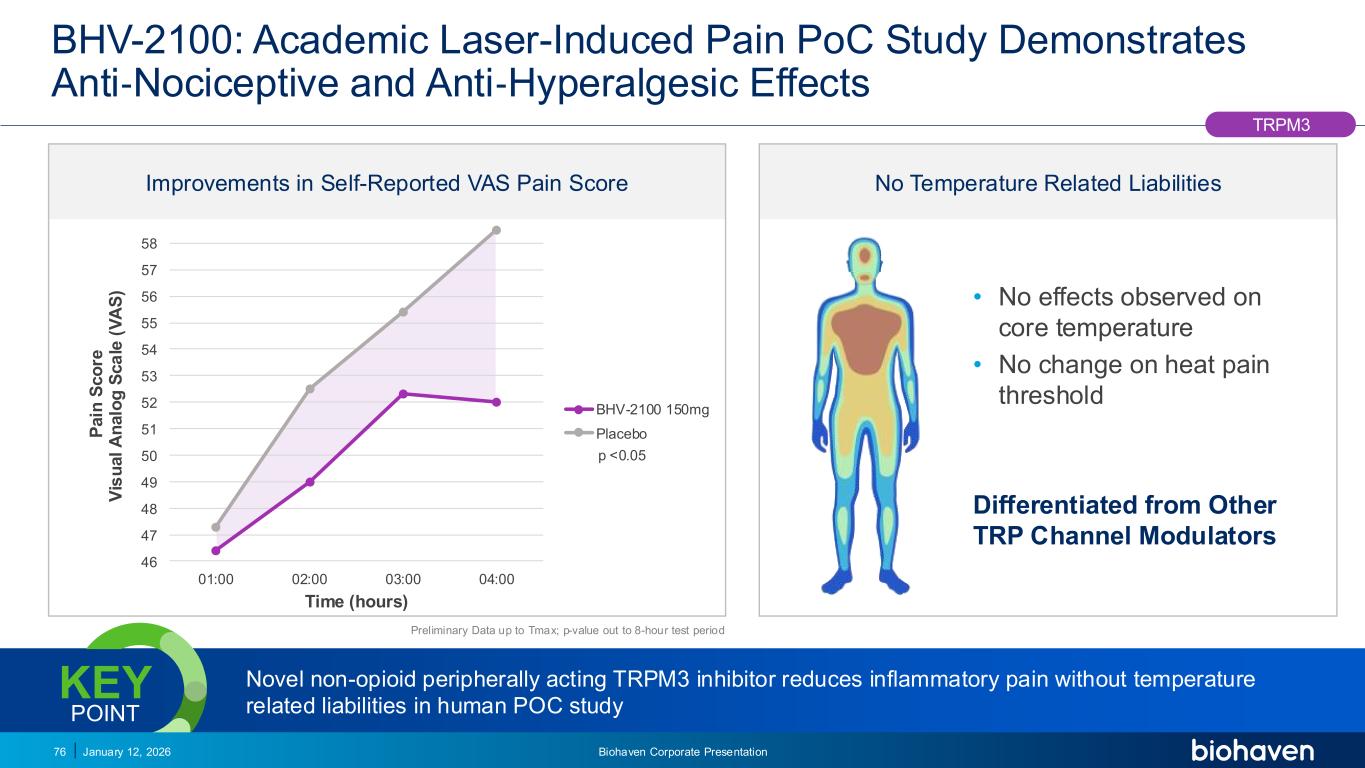 BHV-2100: Academic Laser-Induced Pain PoC Study Demonstrates Anti-Nociceptive and Anti-Hyperalgesic Effects

TRPM3

Improvements in Self-Reported VAS Pain Score

Pain Score
Visual Analog Scale (VAS)

58
57
56
55
54
53
52
51
50
49
48
47
46

01:00 02:00 03:00 04:00

Time (hours)

BHV-2100 150mg
Placebo
p <0.05

Preliminary Data up to Tmax; p-value out to 8-hour test period

No Temperature Related Liabilities

• No effects observed on core temperature
• No change on heat pain threshold

Differentiated from Other TRP Channel Modulators

KEY POINT

Novel non-opioid peripherally acting TRPM3 inhibitor reduces inflammatory pain without temperature related liabilities in human POC study

76 | January 12, 2026

Biohaven Corporate Presentation

biohaven